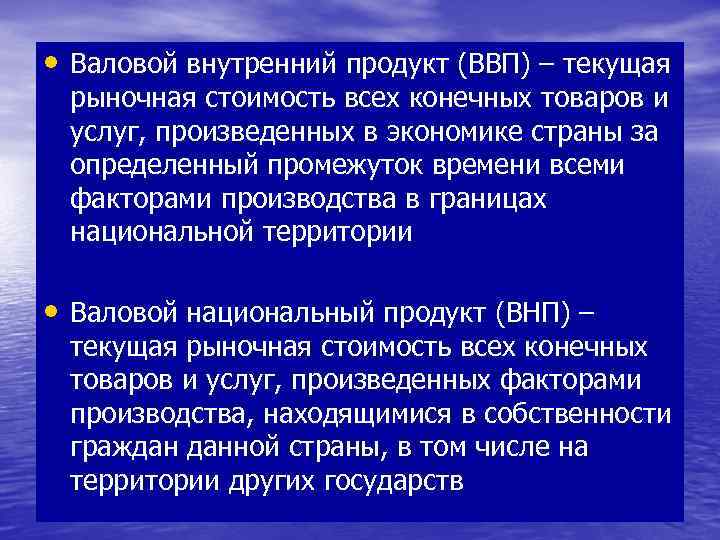 • Валовой внутренний продукт (ВВП) – текущая рыночная стоимость всех конечных товаров и услуг, произведенных в экономике страны за определенный промежуток времени всеми факторами производства в границах национальной территории

• Валовой национальный продукт (ВНП) – текущая рыночная стоимость всех конечных товаров и услуг, произведенных факторами производства, находящимися в собственности граждан данной страны, в том числе на территории других государств